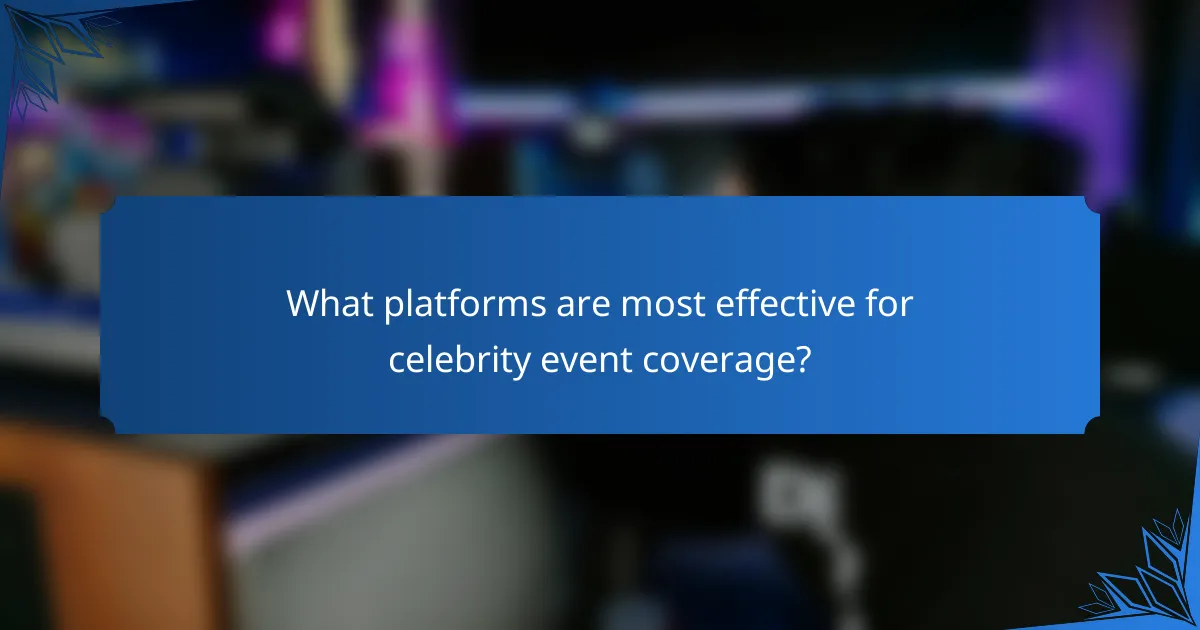 What platforms are most effective for celebrity event coverage?